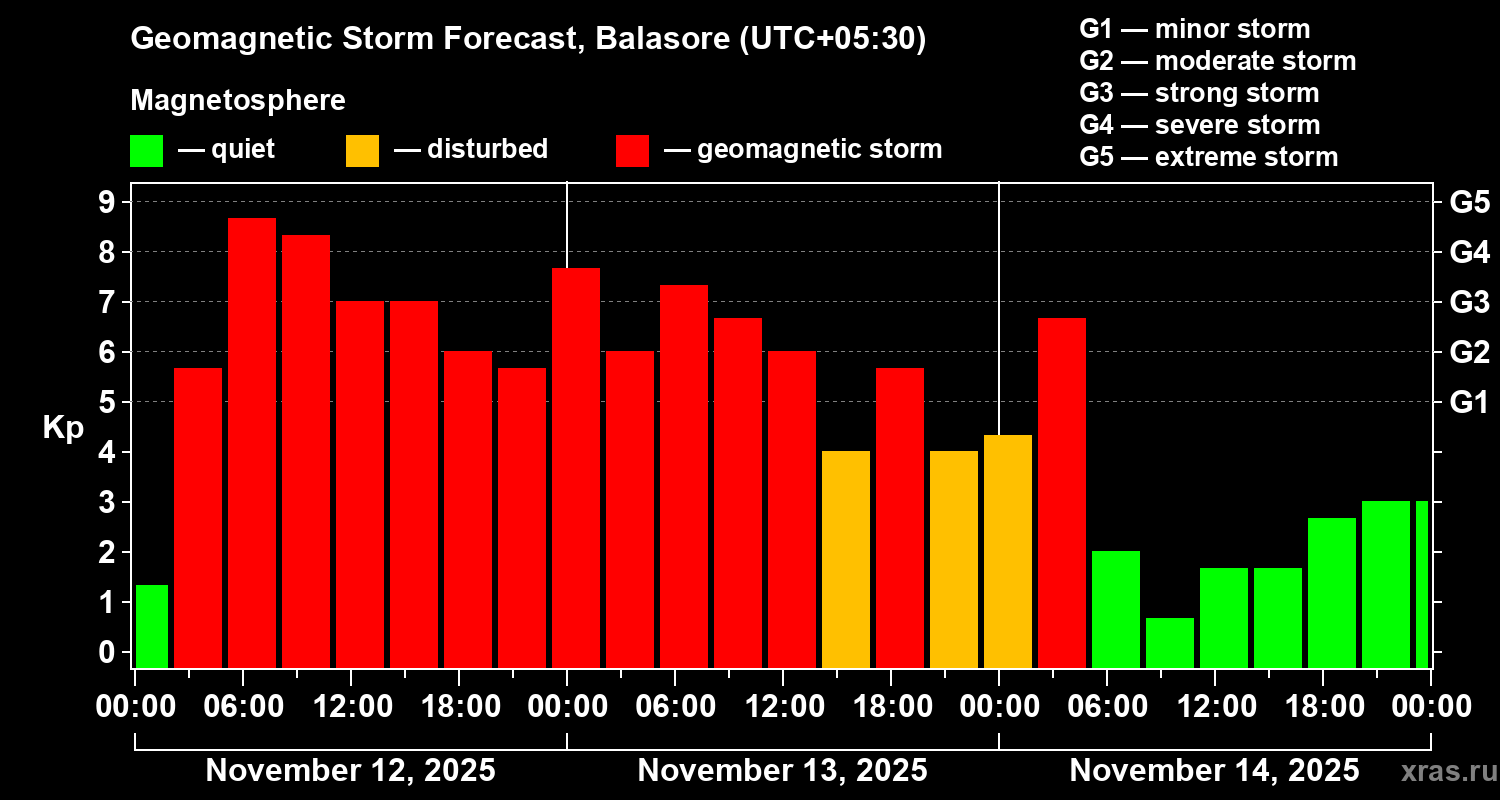 Geomagnetic Storm Forecast, Balasore (UTC+05:30)

Magnetosphere

— quiet — disturbed — geomagnetic storm

G1 — minor storm
G2 — moderate storm
G3 — strong storm
G4 — severe storm
G5 — extreme storm

Kp

9
8
7
6
5
4
3
2
1
0

G5
G4
G3
G2
G1

00:00 06:00 12:00 18:00 00:00 06:00 12:00 18:00 00:00 06:00 12:00 18:00 00:00

November 12, 2025 November 13, 2025 November 14, 2025

xras.ru